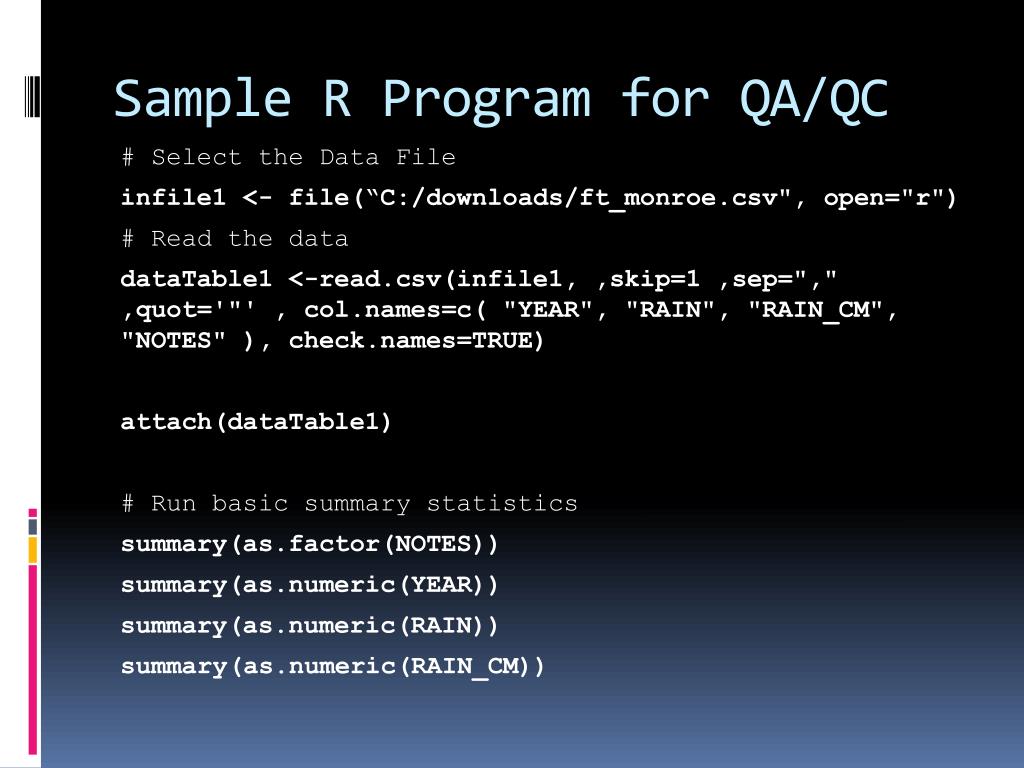 Sample R Program for QA/QC

# Select the Data File

infile1 <- file(“C:/downloads/ft_monroe.csv", open="r")

# Read the data

dataTable1 <-read.csv(infile1, ,skip=1 ,sep="," ,quot='"' , col.names=c( "YEAR", "RAIN", "RAIN_CM", "NOTES" ), check.names=TRUE)

attach(dataTable1)

# Run basic summary statistics

summary(as.factor(NOTES))

summary(as.numeric(YEAR))

summary(as.numeric(RAIN))

summary(as.numeric(RAIN_CM))